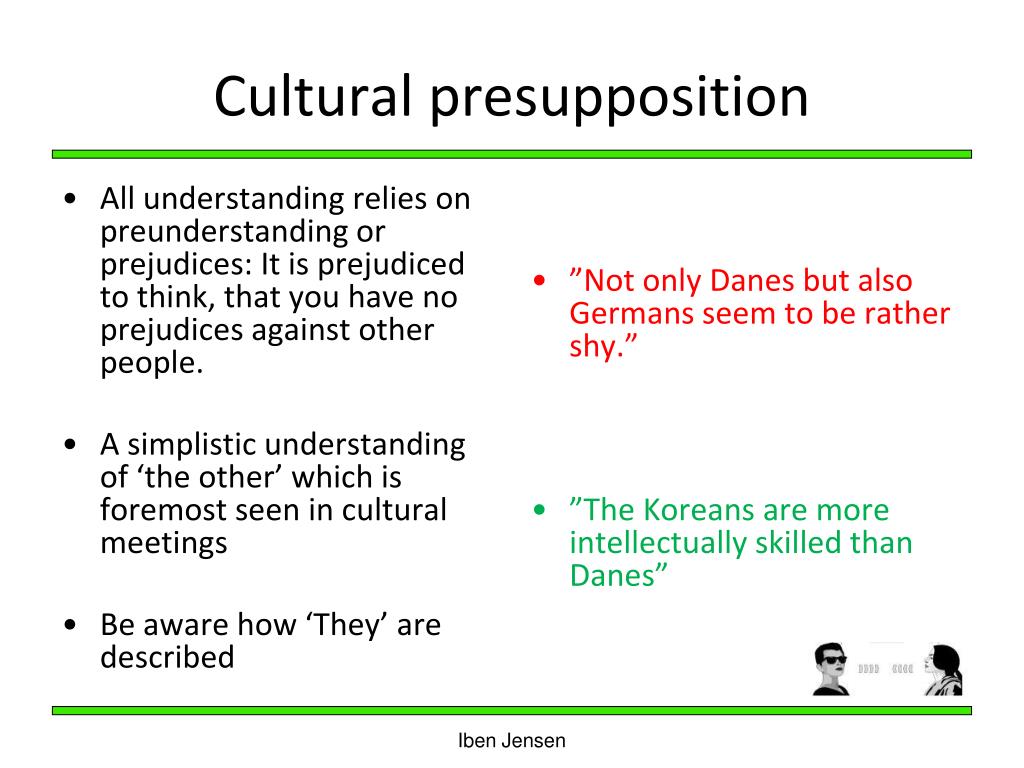 Cultural presupposition

• All understanding relies on preunderstanding or prejudices: It is prejudiced to think, that you have no prejudices against other people.

• A simplistic understanding of ‘the other’ which is foremost seen in cultural meetings

• Be aware how ‘They’ are described

• ”Not only Danes but also Germans seem to be rather shy.”

• ”The Koreans are more intellectually skilled than Danes”

Iben Jensen